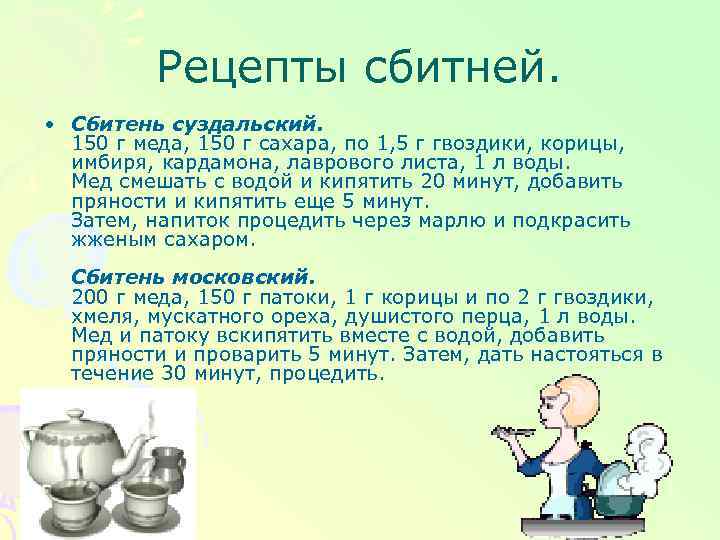 Рецепты сбитней.

• Сбитень суздальский.
150 г меда, 150 г сахара, по 1,5 г гвоздики, корицы, имбиря, кардамона, лаврового листа, 1 л воды.
Мед смешать с водой и кипятить 20 минут, добавить пряности и кипятить еще 5 минут.
Затем, напиток процедить через марлю и подкрасить жженым сахаром.

Сбитень московский.
200 г меда, 150 г патоки, 1 г корицы и по 2 г гвоздики, хмеля, мускатного ореха, душистого перца, 1 л воды.
Мед и патоку вскипятить вместе с водой, добавить пряности и проварить 5 минут. Затем, дать настояться в течение 30 минут, процедить.